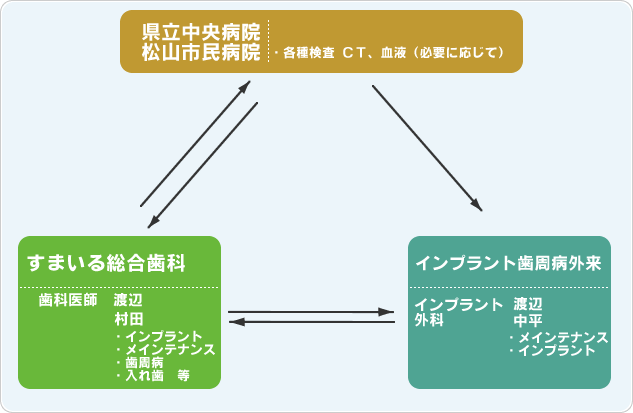 県立中央病院
松山市民病院

・各種検査 CT、血液（必要に応じて）

すまいる総合歯科

歯科医師 渡辺
村田
・インプラント
・メインテナンス
・歯周病
・入れ歯 等

インプラント歯周病外来

インプラント外科 渡辺
中平
・メインテナンス
・インプラント